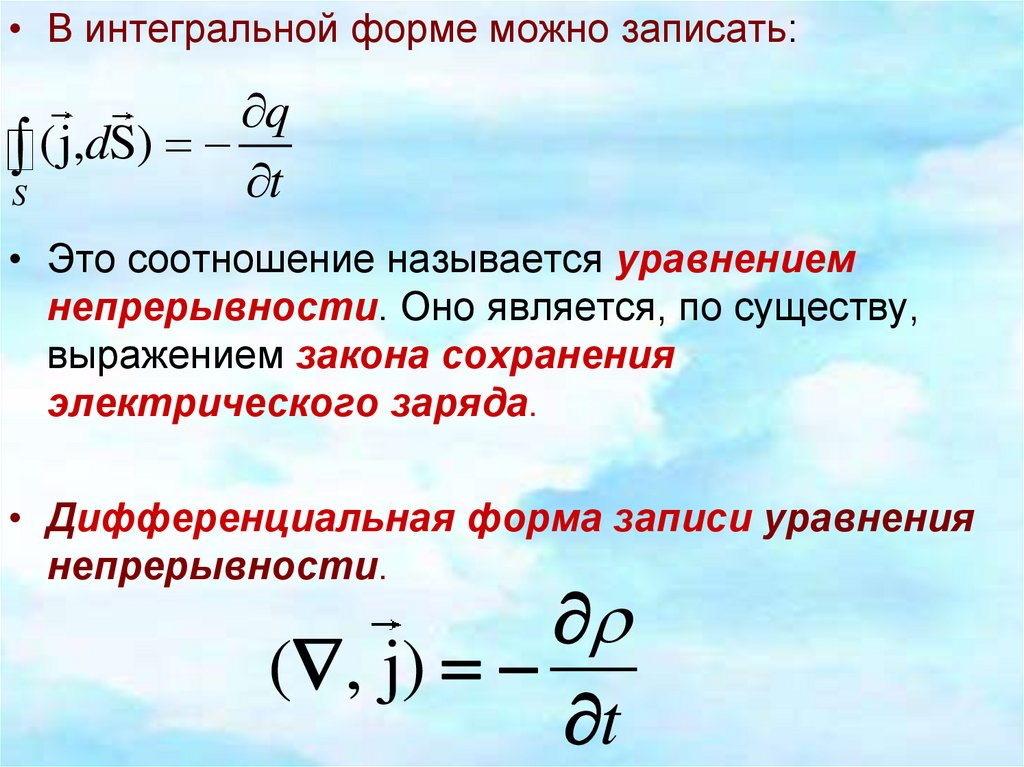 • В интегральной форме можно записать:

$\oint_S (\vec{j}, d\vec{S}) = -\frac{\partial q}{\partial t}$

• Это соотношение называется уравнением непрерывности. Оно является, по существу, выражением закона сохранения электрического заряда.

• Дифференциальная форма записи уравнения непрерывности.

$(\nabla, \vec{j}) = -\frac{\partial \rho}{\partial t}$